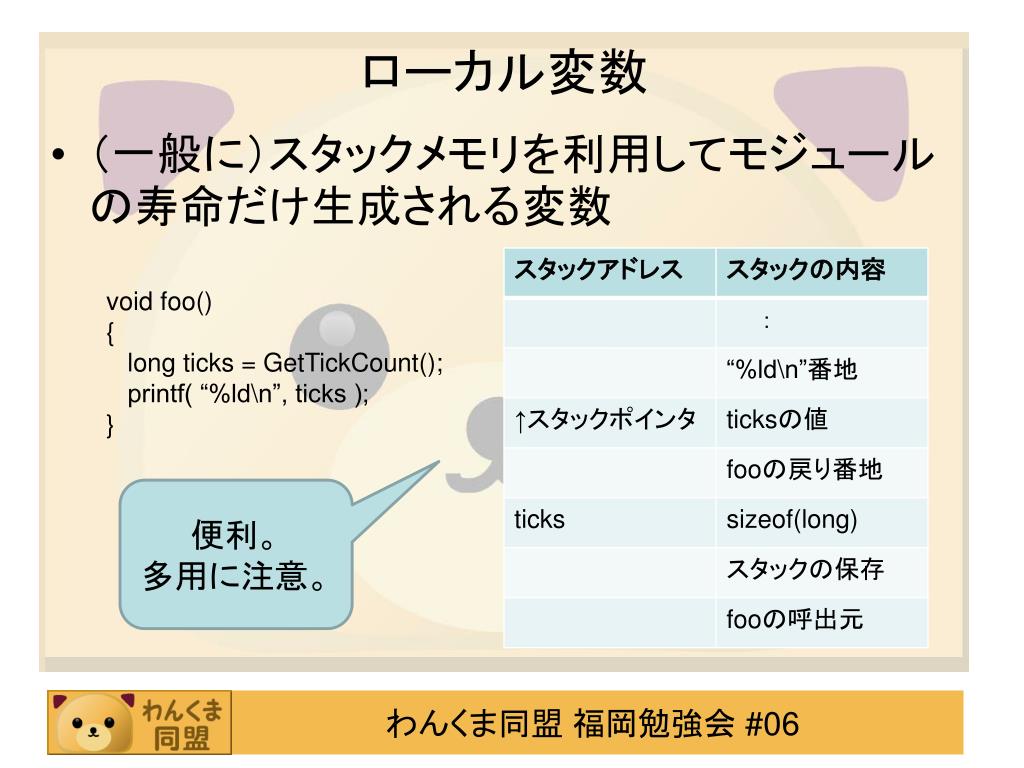 ローカル変数

• (一般に)スタックメモリを利用してモジュールの寿命だけ生成される変数

void foo()
{
long ticks = GetTickCount();
printf( “%ld\n”, ticks );
}

| スタックアドレス | スタックの内容 |
|---|---|
| | : |
| | “%ld\n”番地 |
| ↑スタックポインタ | ticksの値 |
| | fooの戻り番地 |
| ticks | sizeof(long) |
| | スタックの保存 |
| | fooの呼出元 |

便利。
多用に注意。

わんくま同盟

わんくま同盟 福岡勉強会 #06